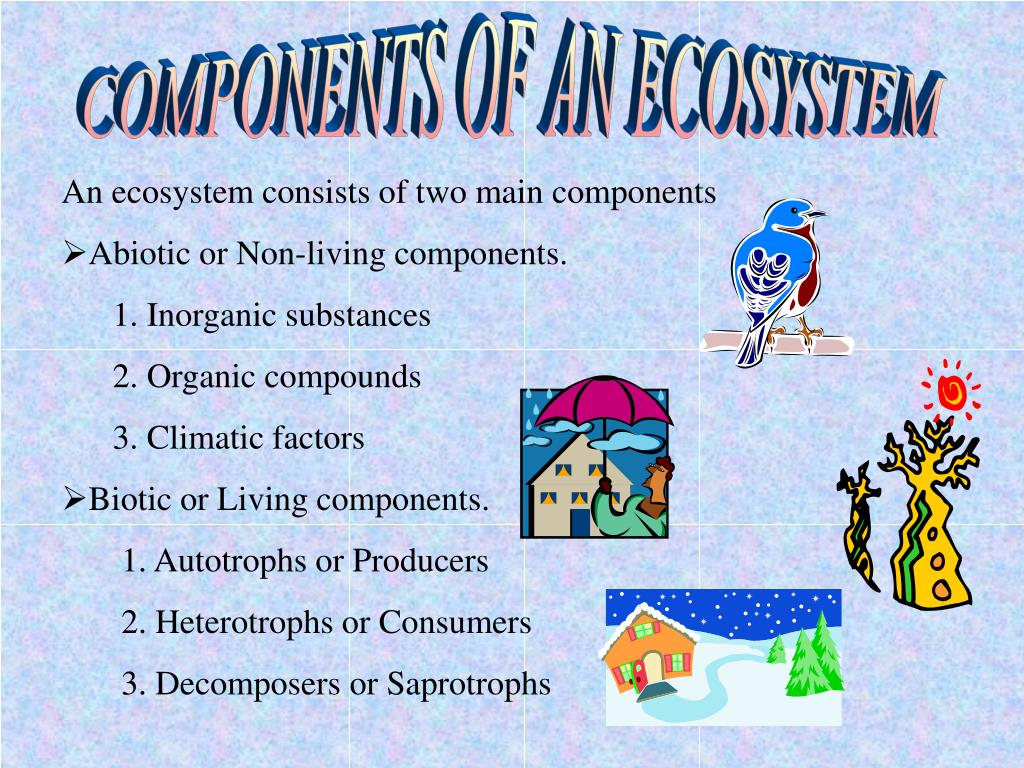 COMPONENTS OF AN ECOSYSTEM

An ecosystem consists of two main components

➢Abiotic or Non-living components.

1. Inorganic substances

2. Organic compounds

3. Climatic factors

➢Biotic or Living components.

1. Autotrophs or Producers

2. Heterotrophs or Consumers

3. Decomposers or Saprotrophs